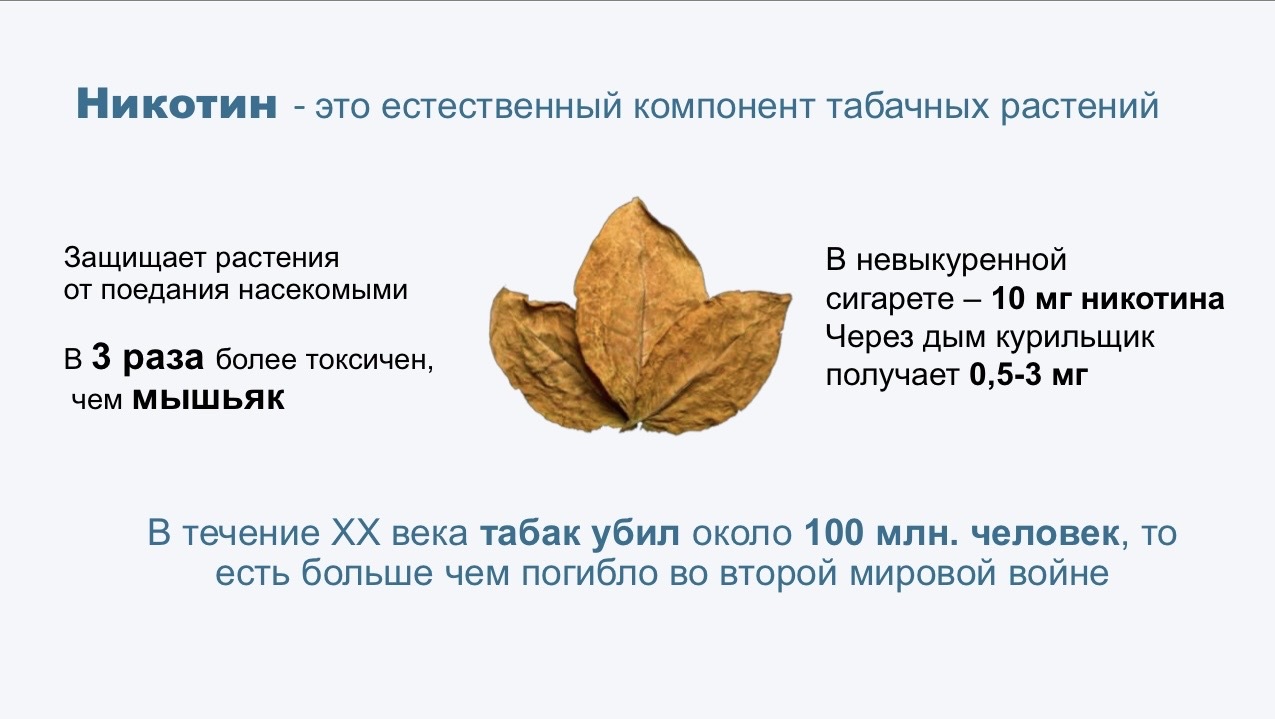 Никотин - это естественный компонент табачных растений

Защищает растения от поедания насекомыми

В 3 раза более токсичен, чем мышьяк

В невыкуренной сигарете – 10 мг никотина
Через дым курильщик получает 0,5-3 мг

В течение XX века табак убил около 100 млн. человек, то есть больше чем погибло во второй мировой войне